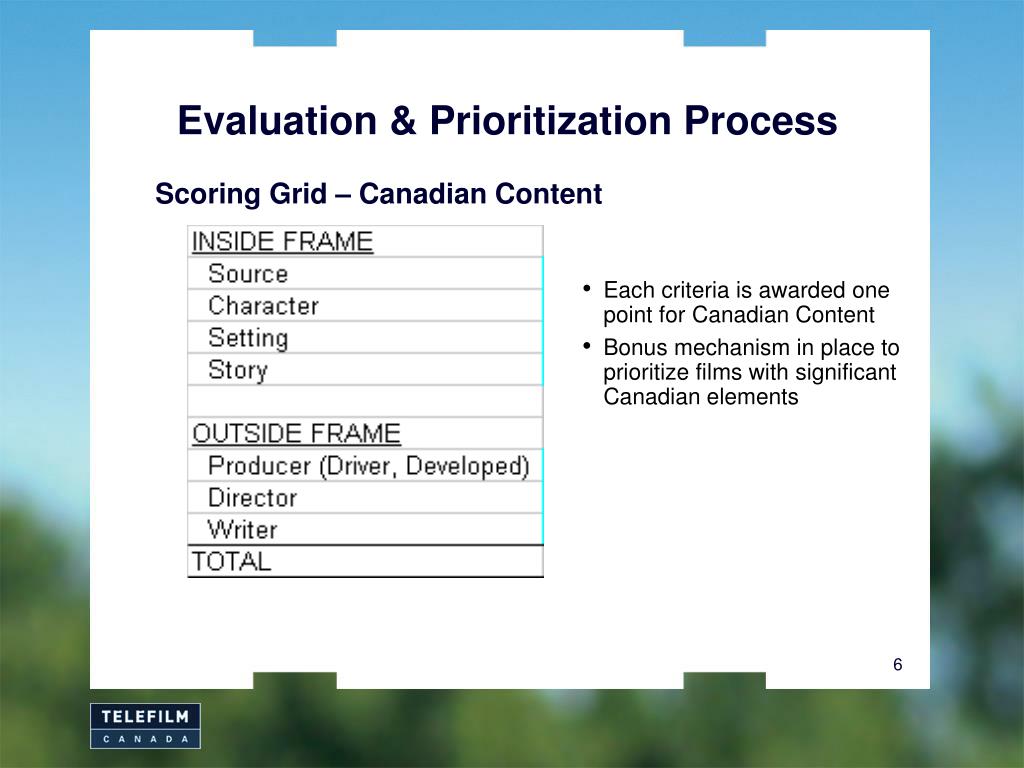 Evaluation & Prioritization Process

Scoring Grid – Canadian Content

| INSIDE FRAME |
|---|
| Source |
| Character |
| Setting |
| Story |
| |
| OUTSIDE FRAME |
| Producer (Driver, Developed) |
| Director |
| Writer |
| TOTAL |

• Each criteria is awarded one point for Canadian Content
• Bonus mechanism in place to prioritize films with significant Canadian elements

6

TELEFILM
CANADA